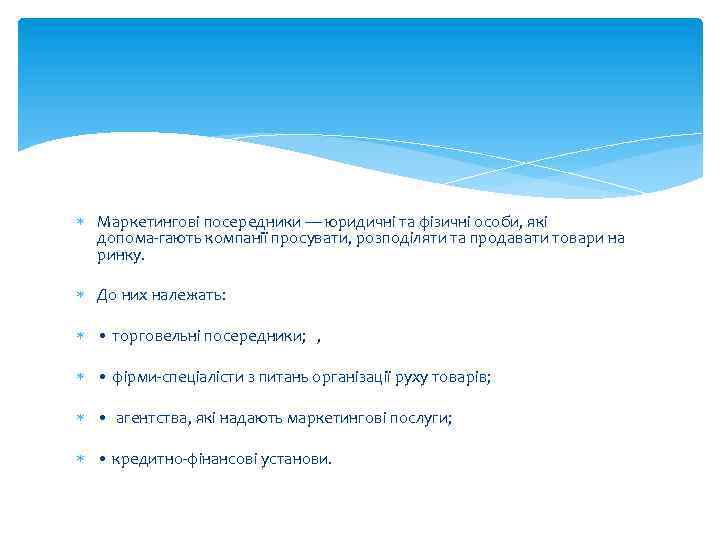 Маркетингові посередники — юридичні та фізичні особи, які допома-гають компанії просувати, розподіляти та продавати товари на ринку.

До них належать:

• торговельні посередники; ,

• фірми-спеціалісти з питань організації руху товарів;

• агентства, які надають маркетингові послуги;

• кредитно-фінансові установи.